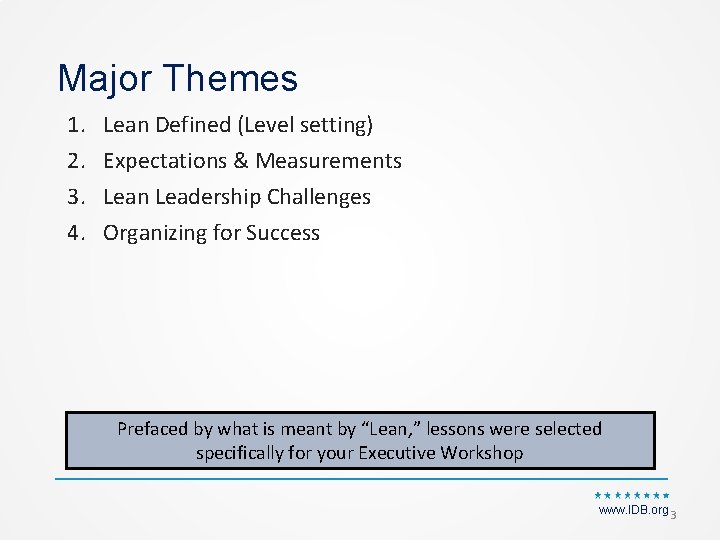 Major Themes

1. Lean Defined (Level setting)
2. Expectations & Measurements
3. Lean Leadership Challenges
4. Organizing for Success

Prefaced by what is meant by “Lean,” lessons were selected specifically for your Executive Workshop

www.IDB.org

3